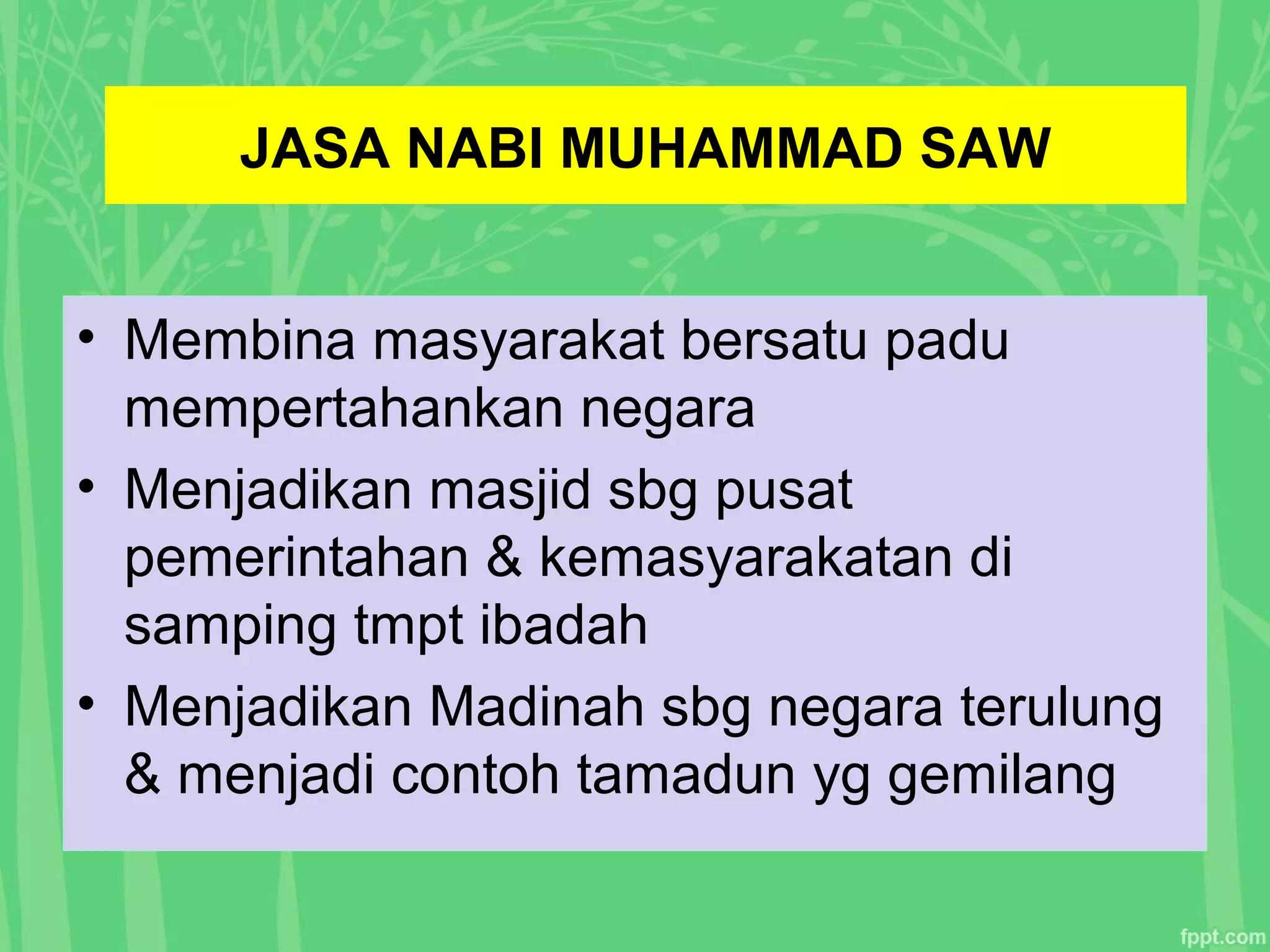 JASA NABI MUHAMMAD SAW

• Membina masyarakat bersatu padu mempertahankan negara
• Menjadikan masjid sbg pusat pemerintahan & kemasyarakatan di samping tmpt ibadah
• Menjadikan Madinah sbg negara terulung & menjadi contoh tamadun yg gemilang

fppt.com